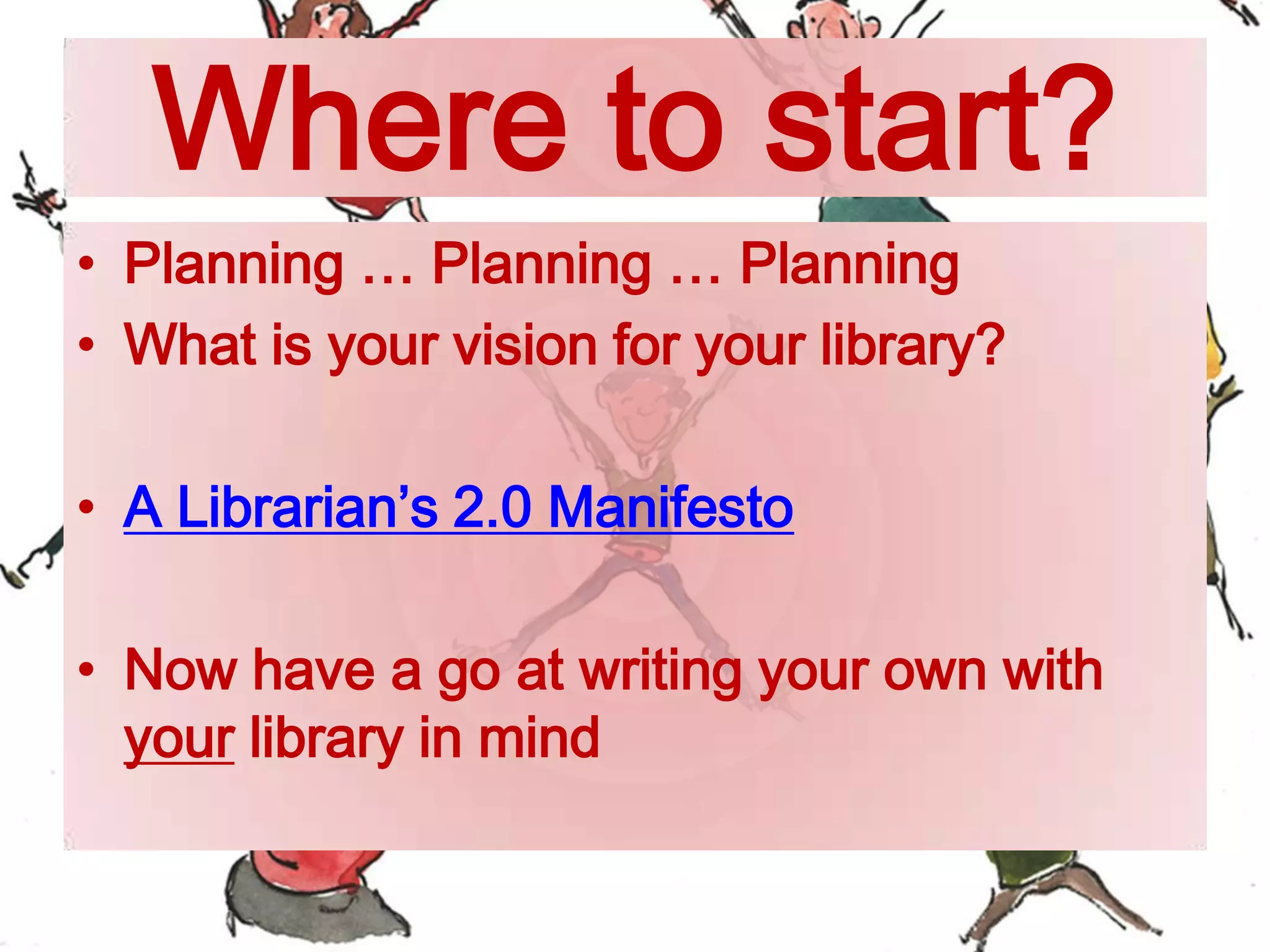 Where to start?

• Planning … Planning … Planning
• What is your vision for your library?

• A Librarian’s 2.0 Manifesto

• Now have a go at writing your own with your library in mind